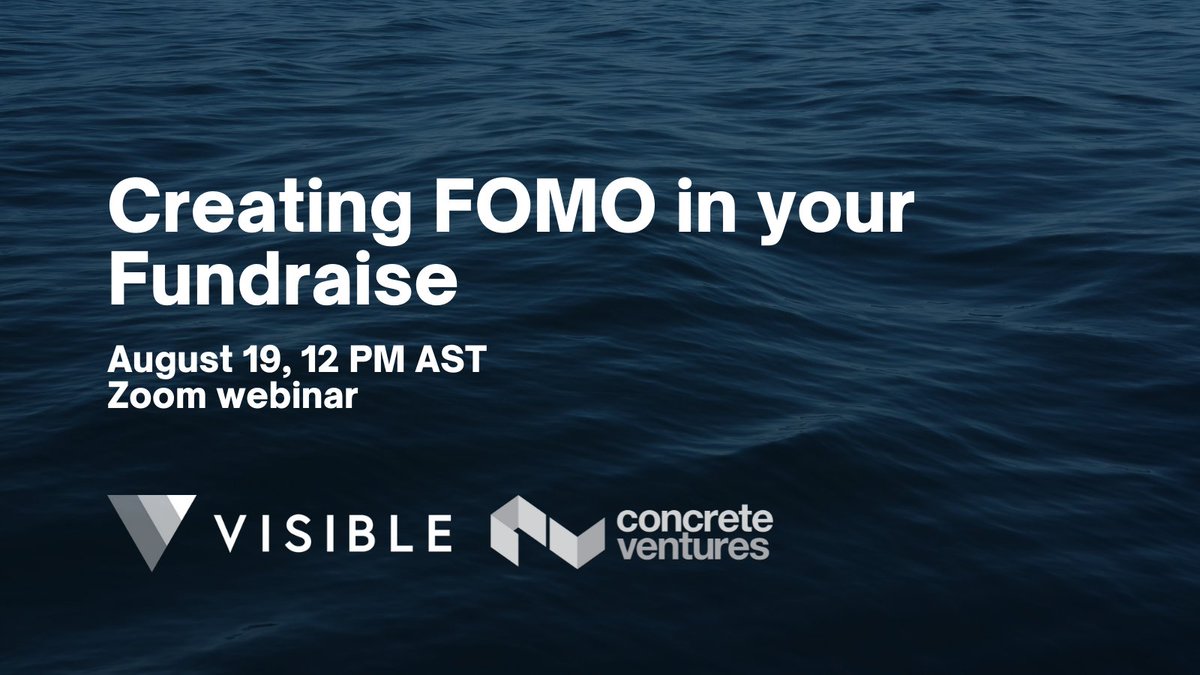 Creating FOMO in your Fundraise

August 19, 12 PM AST
Zoom webinar

VISIBLE concrete ventures